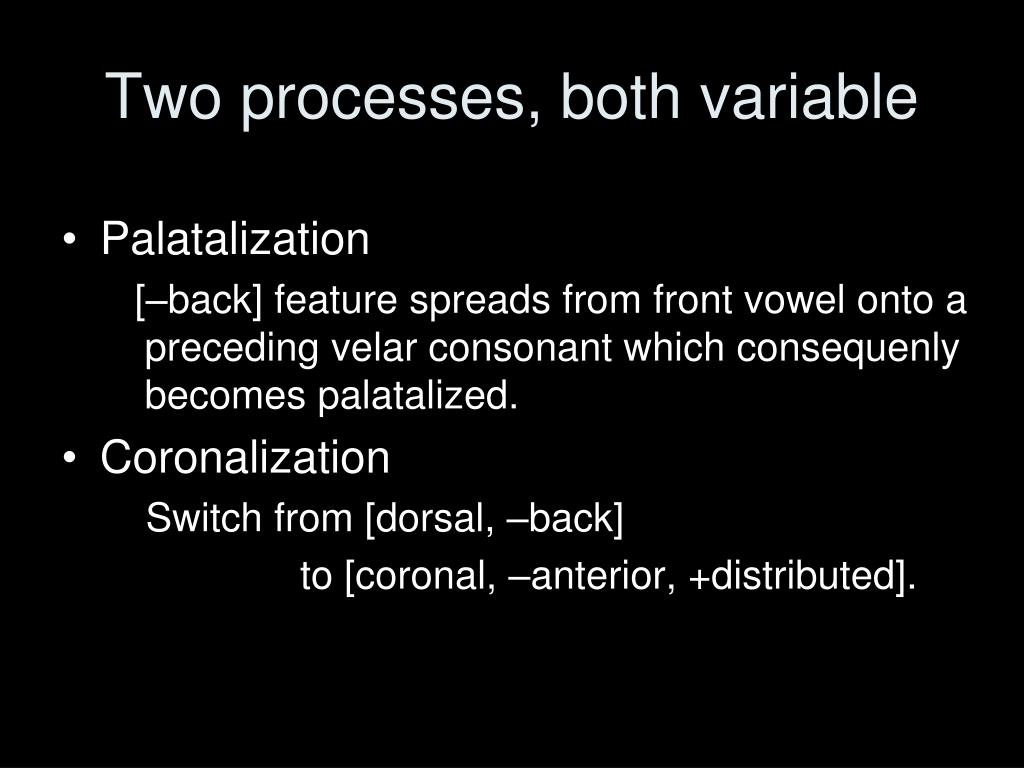 Two processes, both variable

• Palatalization

[–back] feature spreads from front vowel onto a preceding velar consonant which consequenly becomes palatalized.

• Coronalization

Switch from [dorsal, –back]

to [coronal, –anterior, +distributed].